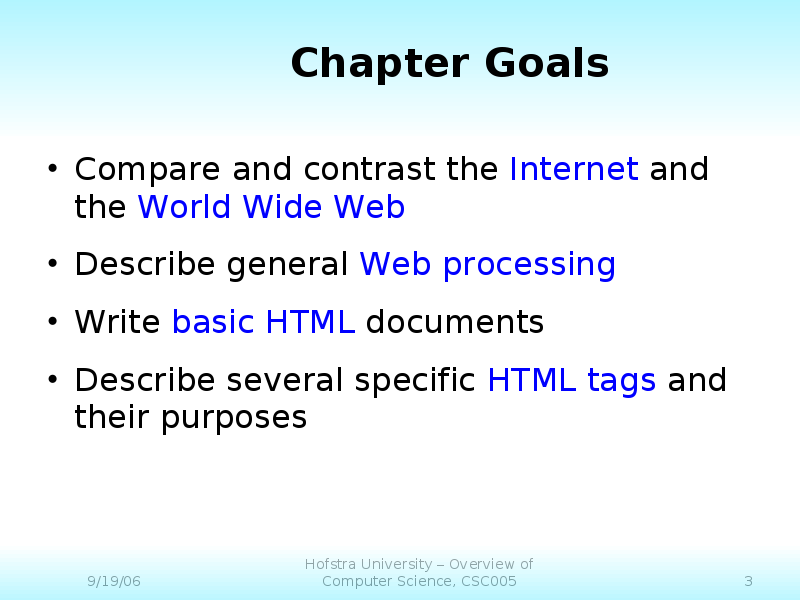 Chapter Goals

• Compare and contrast the Internet and the World Wide Web

• Describe general Web processing

• Write basic HTML documents

• Describe several specific HTML tags and their purposes

9/19/06

Hofstra University – Overview of Computer Science, CSC005

3